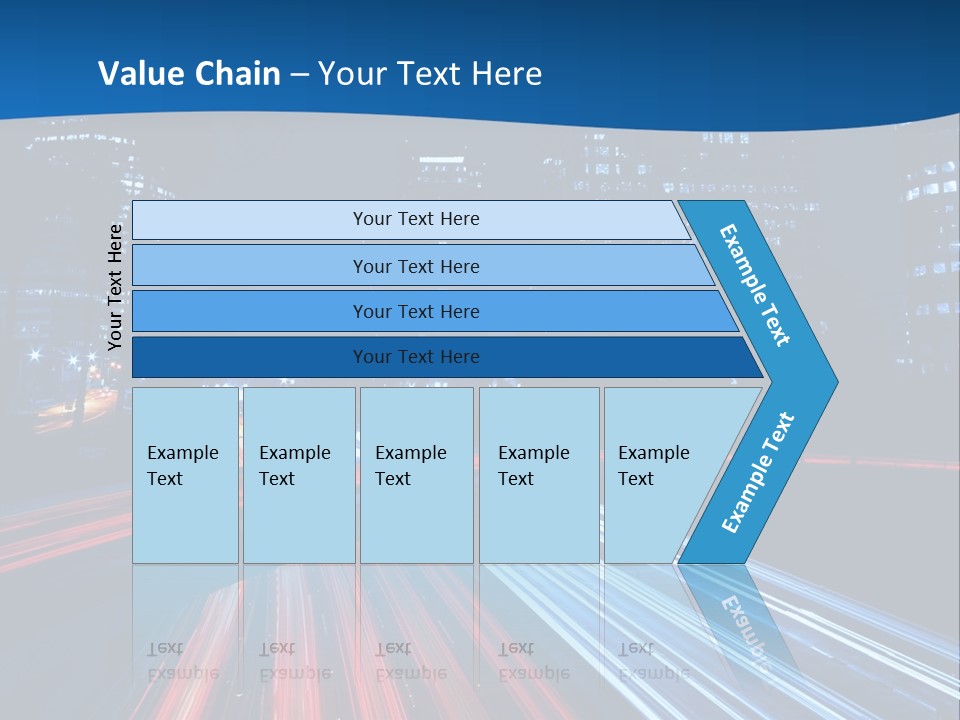 Value Chain – Your Text Here

Your Text Here

Your Text Here

Your Text Here

Your Text Here

Your Text Here

Example Text

Example Text

Example Text

Example Text

Example Text

Example Text

Example Text